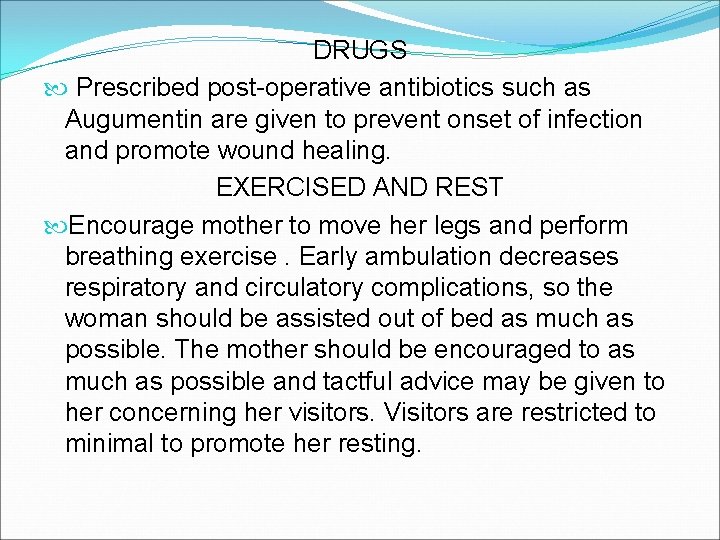 DRUGS

Prescribed post-operative antibiotics such as Augumentin are given to prevent onset of infection and promote wound healing.

EXERCISED AND REST

Encourage mother to move her legs and perform breathing exercise . Early ambulation decreases respiratory and circulatory complications, so the woman should be assisted out of bed as much as possible. The mother should be encouraged to as much as possible and tactful advice may be given to her concerning her visitors. Visitors are restricted to minimal to promote her resting.